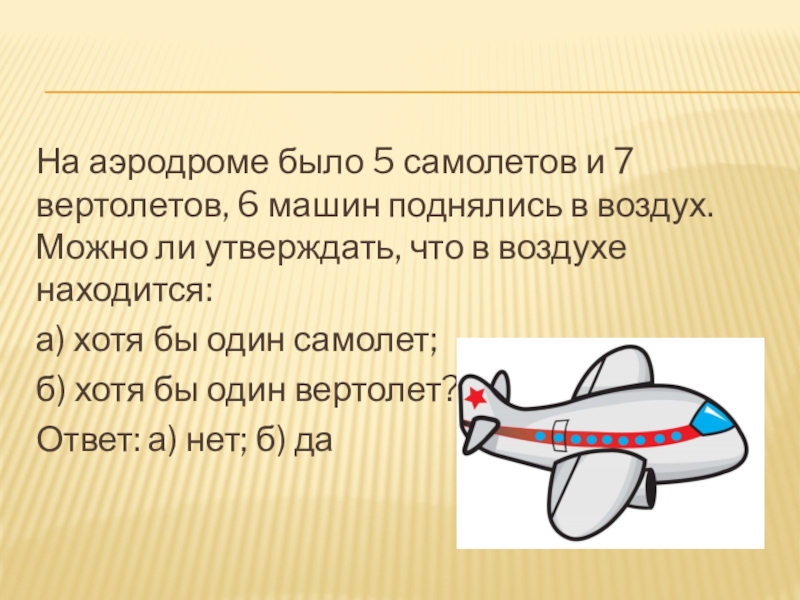 На аэродроме было 5 самолетов и 7 вертолетов, 6 машин поднялись в воздух. Можно ли утверждать, что в воздухе находится:

а) хотя бы один самолет;

б) хотя бы один вертолет?

Ответ: а) нет; б) да